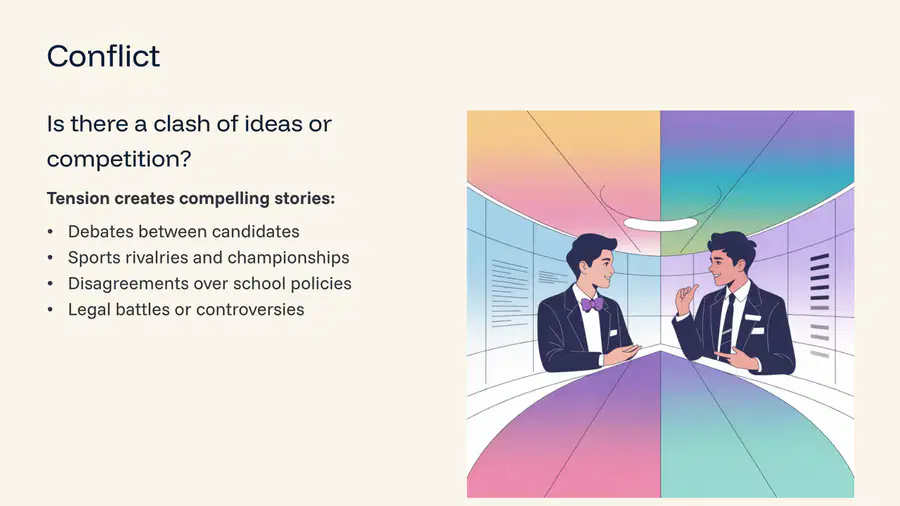 Conflict

Is there a clash of ideas or competition?

Tension creates compelling stories:

• Debates between candidates
• Sports rivalries and championships
• Disagreements over school policies
• Legal battles or controversies